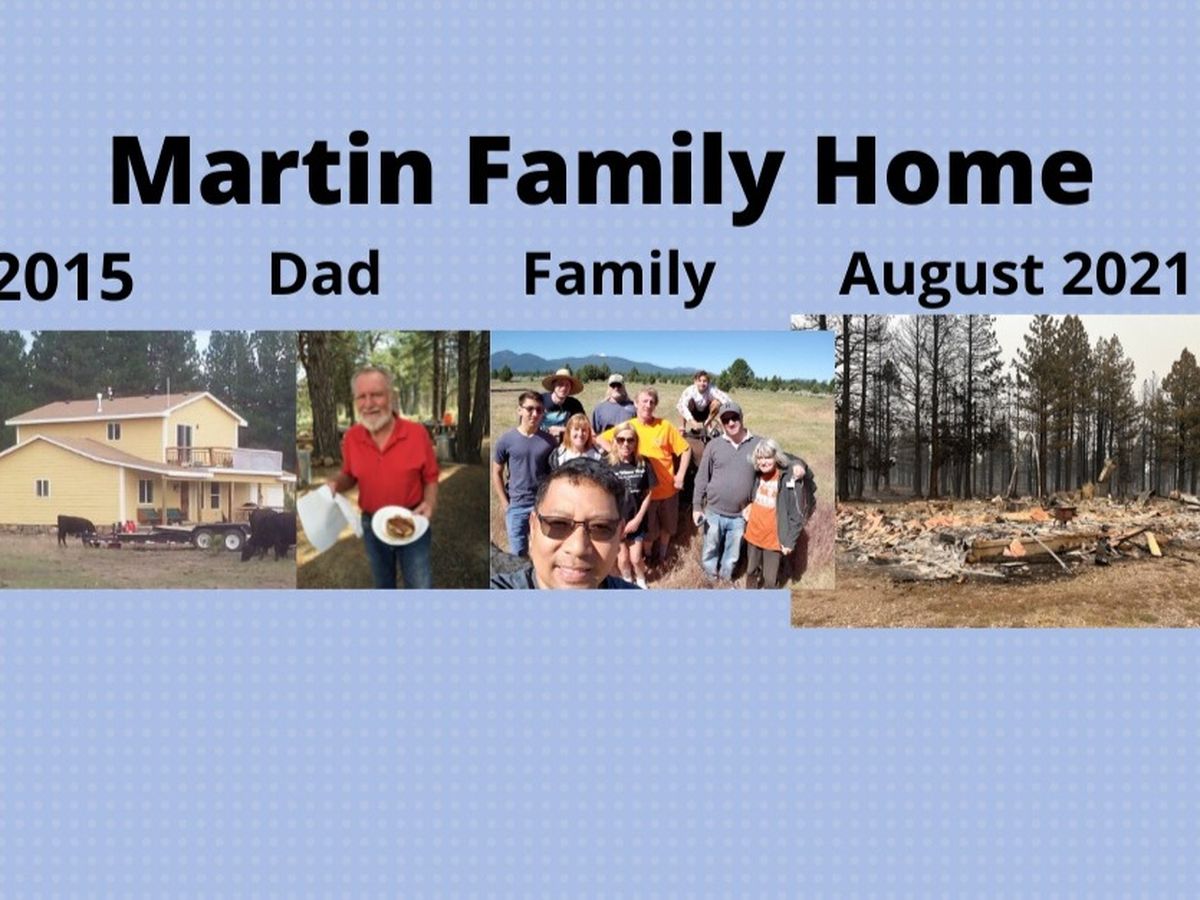 Martin Family Home

2015 Dad Family August 2021